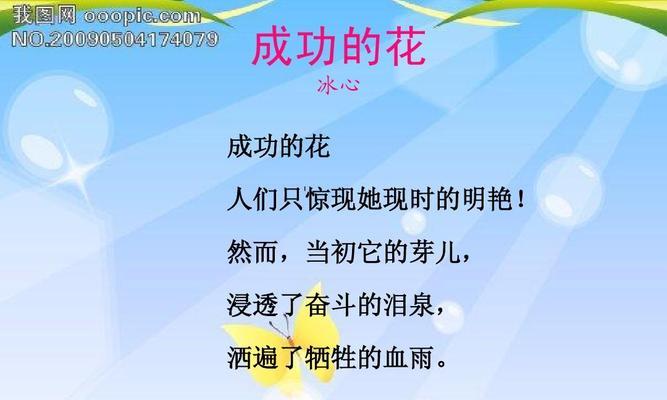 我图网 ooopic.com
NO.20090504174079

成功的花

冰心

成功的花

人们只惊现她现时的明艳！

然而，当初它的芽儿，

浸透了奋斗的泪泉，

洒遍了牺牲的血雨。